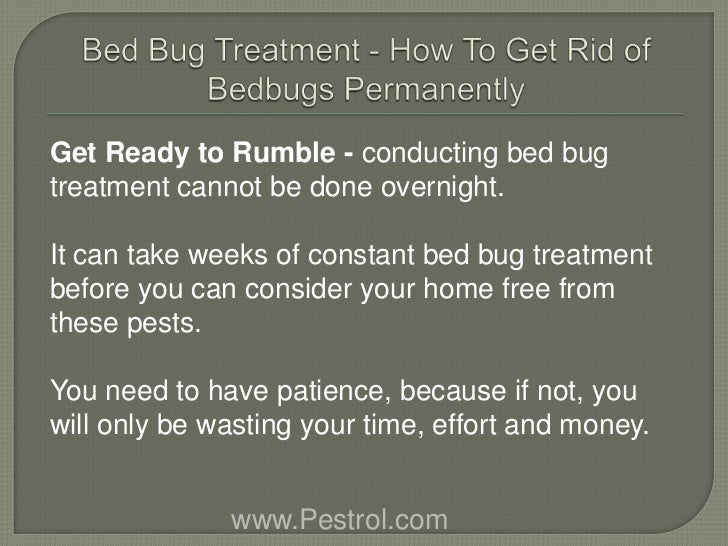 Bed Bug Treatment - How To Get Rid of Bedbugs Permanently

Get Ready to Rumble - conducting bed bug treatment cannot be done overnight.

It can take weeks of constant bed bug treatment before you can consider your home free from these pests.

You need to have patience, because if not, you will only be wasting your time, effort and money.

www.Pestrol.com